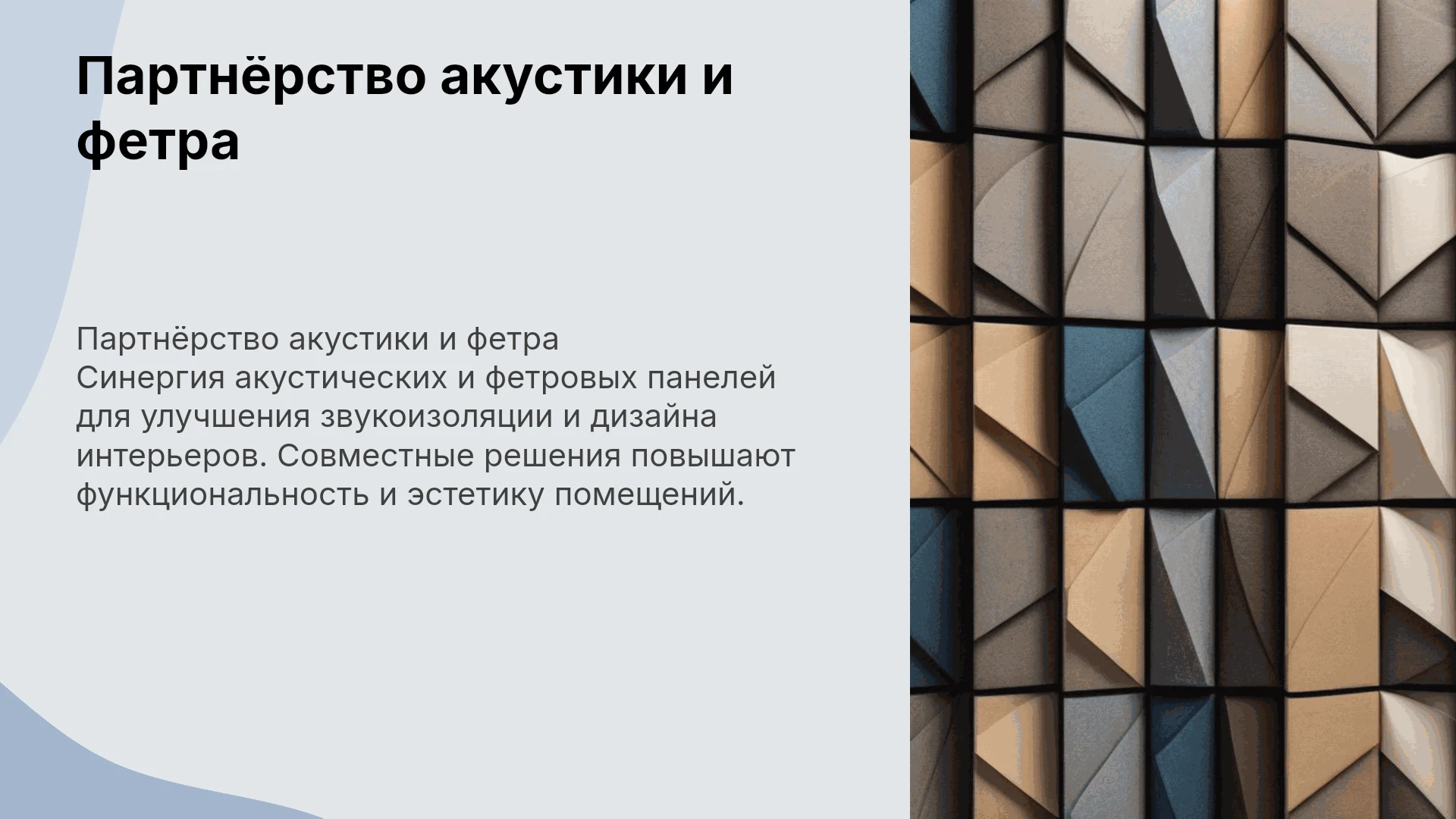 Партнёрство акустики и фетра

Партнёрство акустики и фетра
Синергия акустических и фетровых панелей для улучшения звукоизоляции и дизайна интерьеров. Совместные решения повышают функциональность и эстетику помещений.